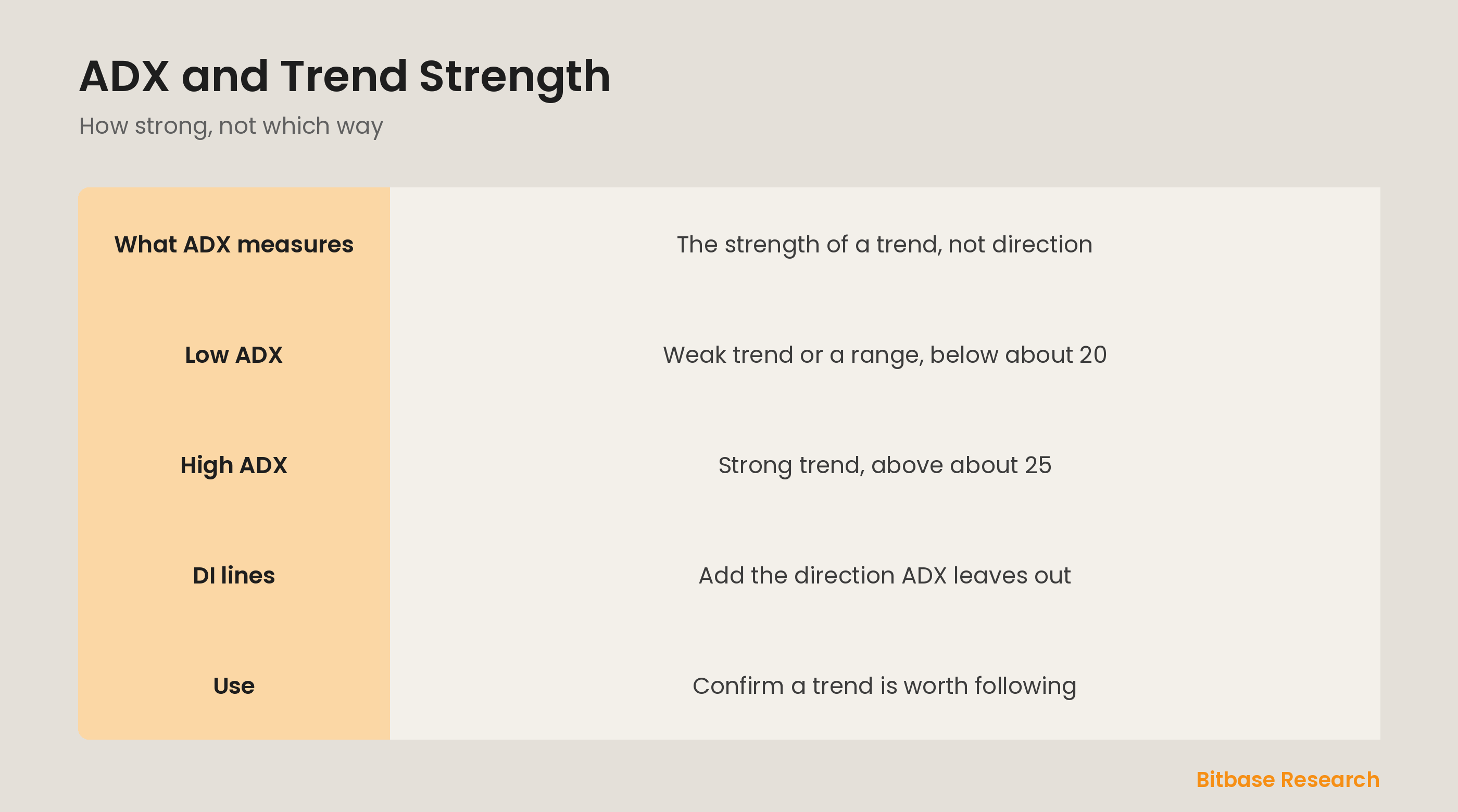 ADX and Trend Strength

How strong, not which way

| What ADX measures | The strength of a trend, not direction |
|---|---|
| Low ADX | Weak trend or a range, below about 20 |
| High ADX | Strong trend, above about 25 |
| DI lines | Add the direction ADX leaves out |
| Use | Confirm a trend is worth following |

Bitbase Research